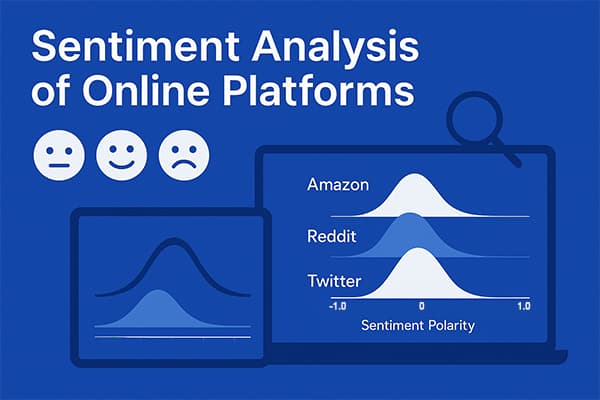 Sentiment Analysis of Online Platforms

Amazon

Reddit

Twitter

-1.0 0 1.0

Sentiment Polarity